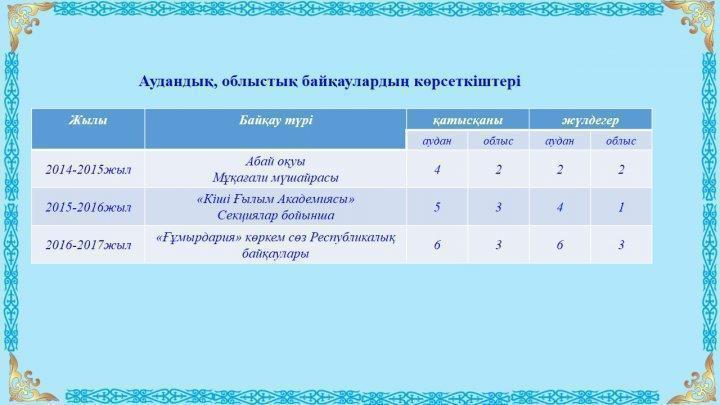 Аудандық, облыстық байқаулардың көрсеткіштері

| Жылы | Байқау түрі | қатысқаны | | жүлдегер | |
|---|---|---|---|---|---|
| | | аудан | облыс | аудан | облыс |
| 2014-2015жыл | Абай оқуы Мұқағали мүшайрасы | 4 | 2 | 2 | 2 |
| 2015-2016жыл | «Кіші Ғылым Академиясы» Секциялар бойынша | 5 | 3 | 4 | 1 |
| 2016-2017жыл | «Ғұмырдария» көркем сөз Республикалық байқаулары | 6 | 3 | 6 | 3 |